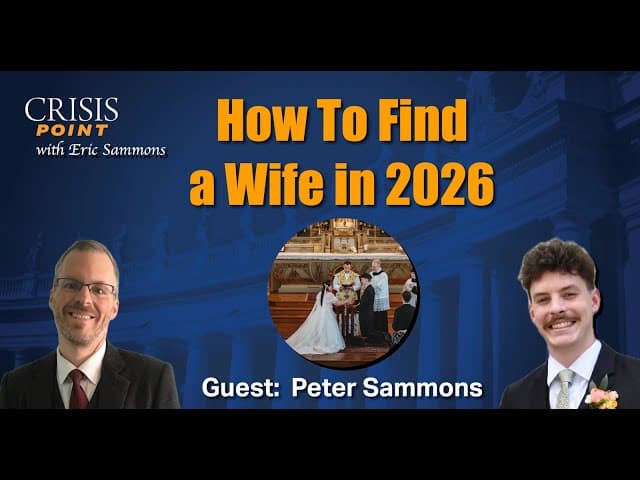 CRISIS POINT with Eric Sammons

How To Find a Wife in 2026

Guest: Peter Sammons